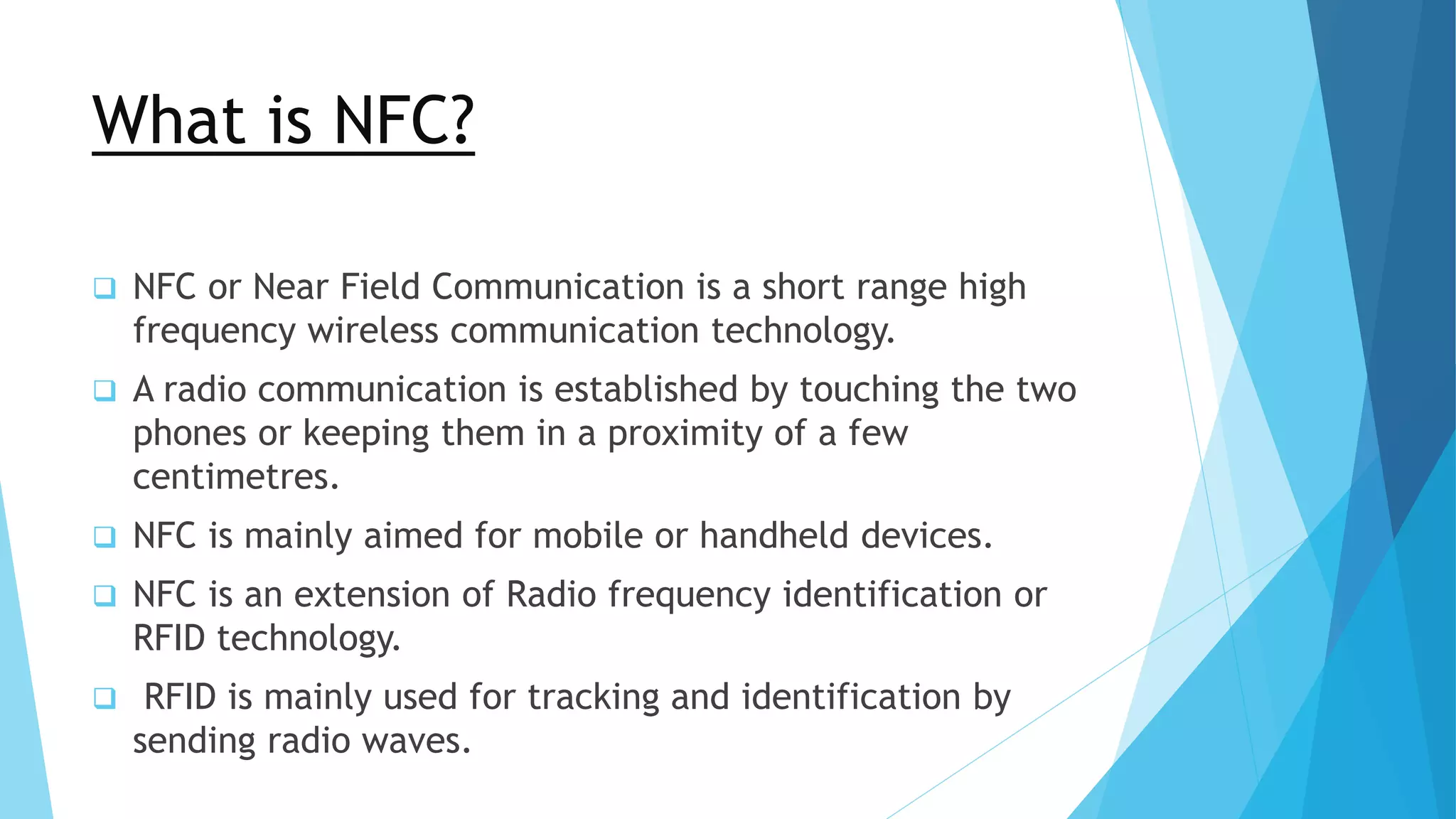 What is NFC?

❑ NFC or Near Field Communication is a short range high frequency wireless communication technology.

❑ A radio communication is established by touching the two phones or keeping them in a proximity of a few centimetres.

❑ NFC is mainly aimed for mobile or handheld devices.

❑ NFC is an extension of Radio frequency identification or RFID technology.

❑ RFID is mainly used for tracking and identification by sending radio waves.